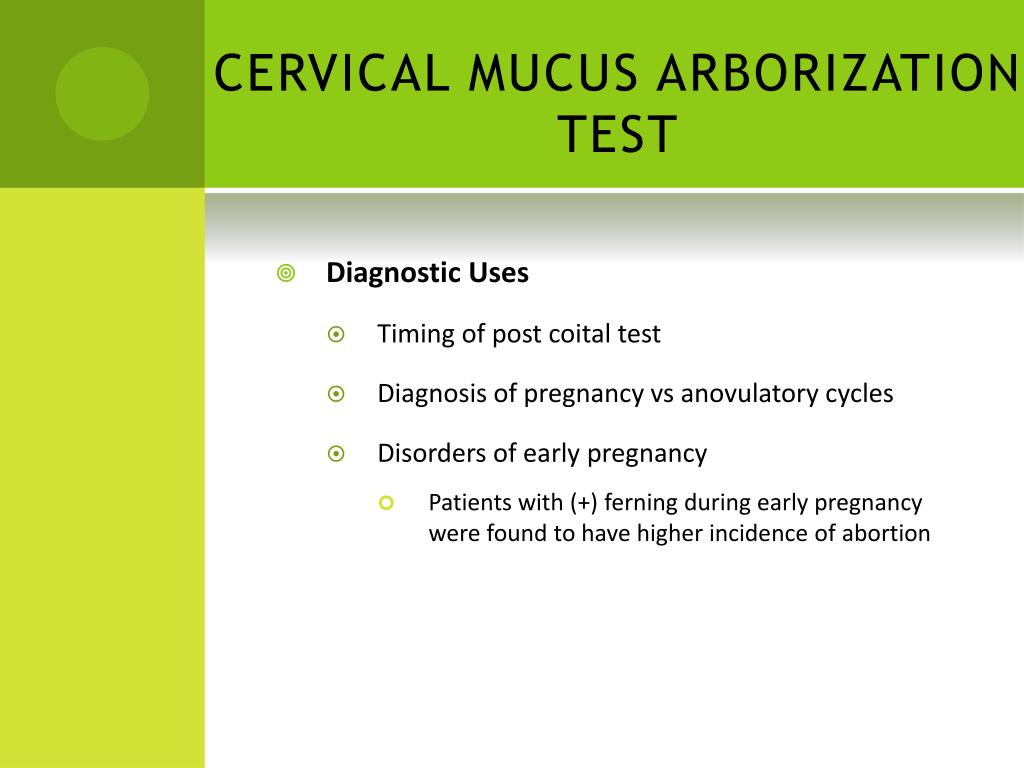 CERVICAL MUCUS ARBORIZATION TEST

Diagnostic Uses

Timing of post coital test

Diagnosis of pregnancy vs anovulatory cycles

Disorders of early pregnancy

Patients with (+) ferning during early pregnancy were found to have higher incidence of abortion